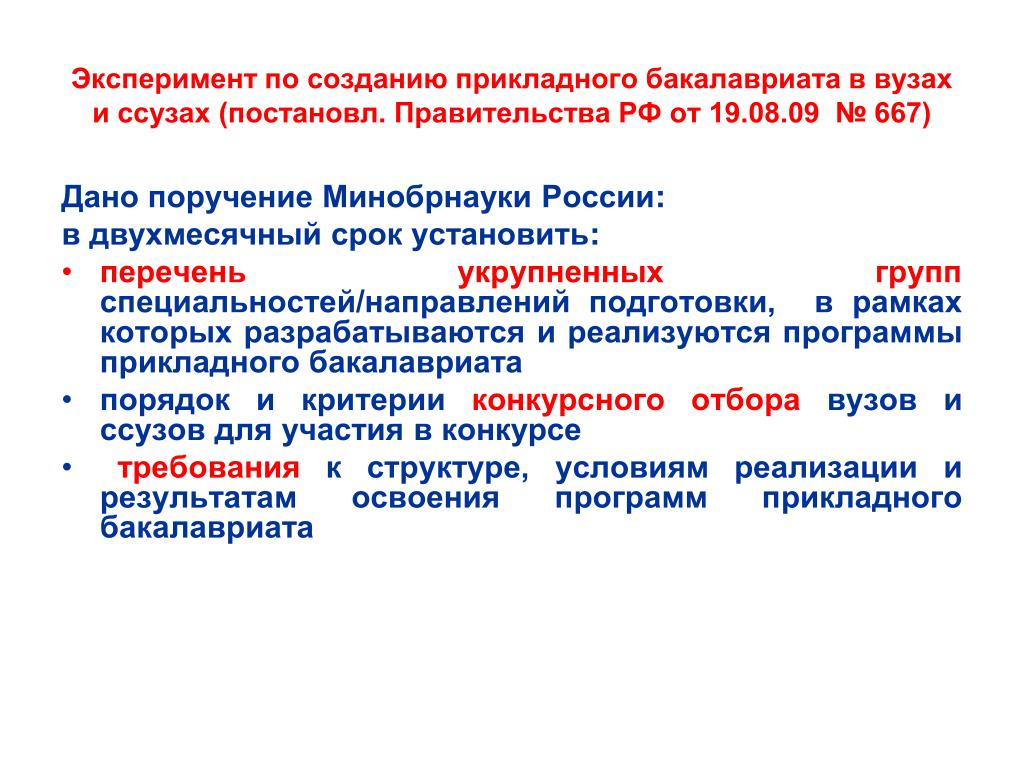 Эксперимент по созданию прикладного бакалавриата в вузах и ссузах (постановл. Правительства РФ от 19.08.09 № 667)

Дано поручение Минобрнауки России:
в двухмесячный срок установить:
• перечень укрупненных групп специальностей/направлений подготовки, в рамках которых разрабатываются и реализуются программы прикладного бакалавриата
• порядок и критерии конкурсного отбора вузов и ссузов для участия в конкурсе
• требования к структуре, условиям реализации и результатам освоения программ прикладного бакалавриата